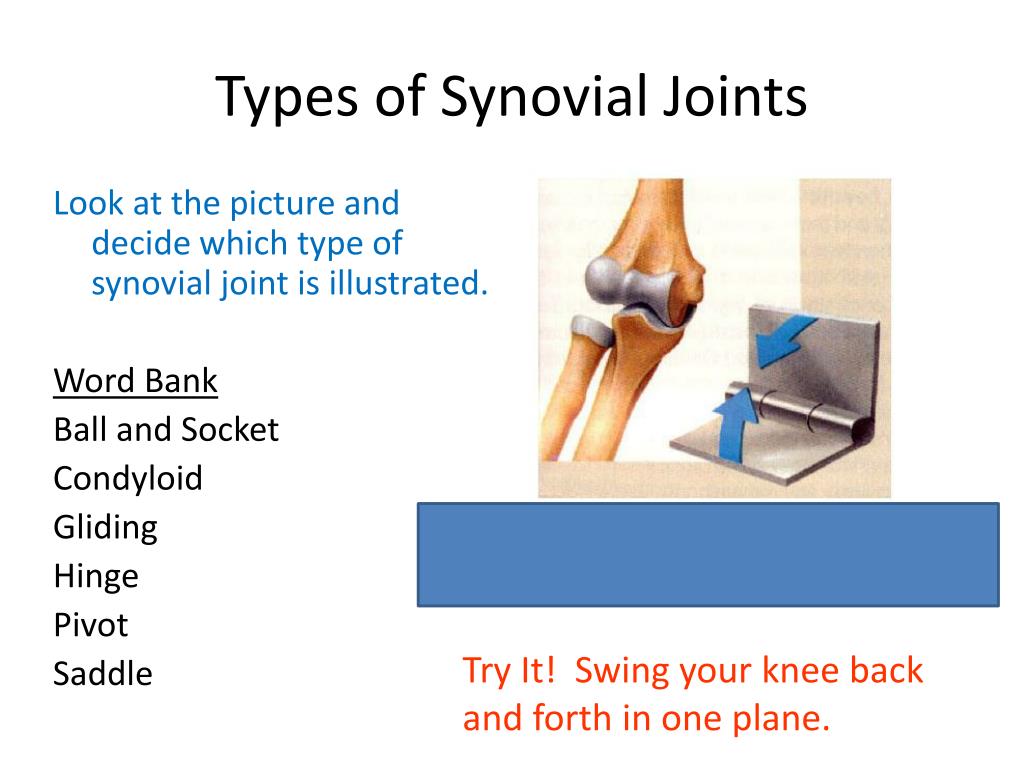 Types of Synovial Joints

Look at the picture and decide which type of synovial joint is illustrated.

Word Bank
Ball and Socket
Condyloid
Gliding
Hinge
Pivot
Saddle

Try It! Swing your knee back and forth in one plane.